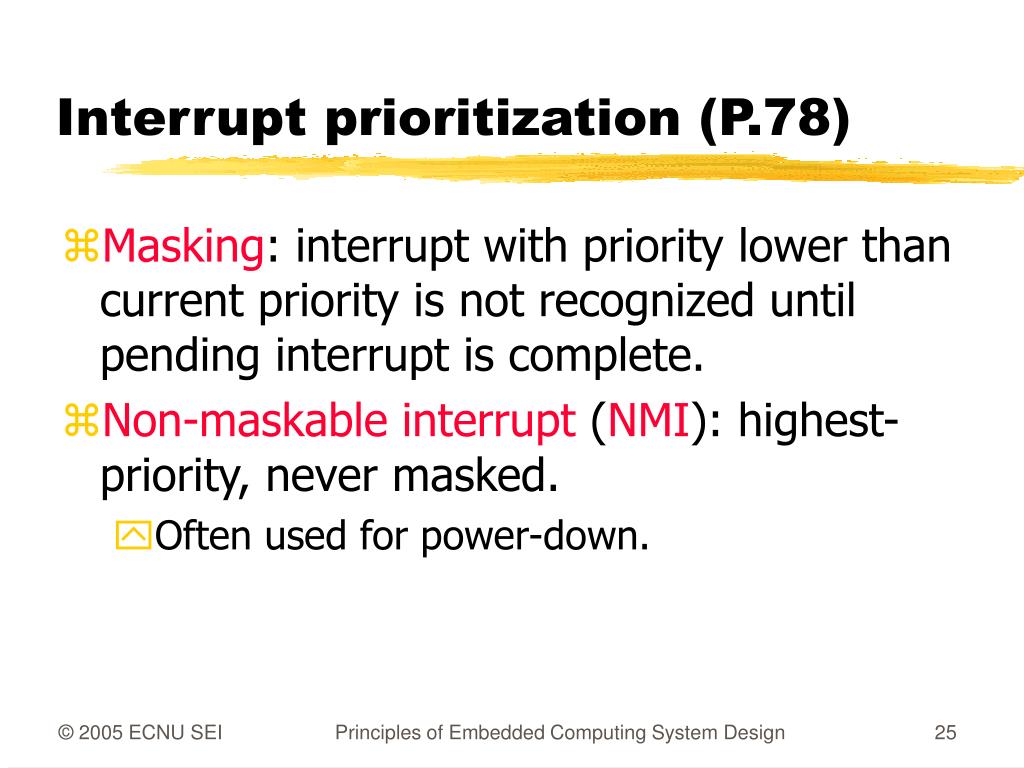 Interrupt prioritization (P.78)

Masking: interrupt with priority lower than current priority is not recognized until pending interrupt is complete.

Non-maskable interrupt (NMI): highest-priority, never masked.

Often used for power-down.

© 2005 ECNU SEI

Principles of Embedded Computing System Design

25